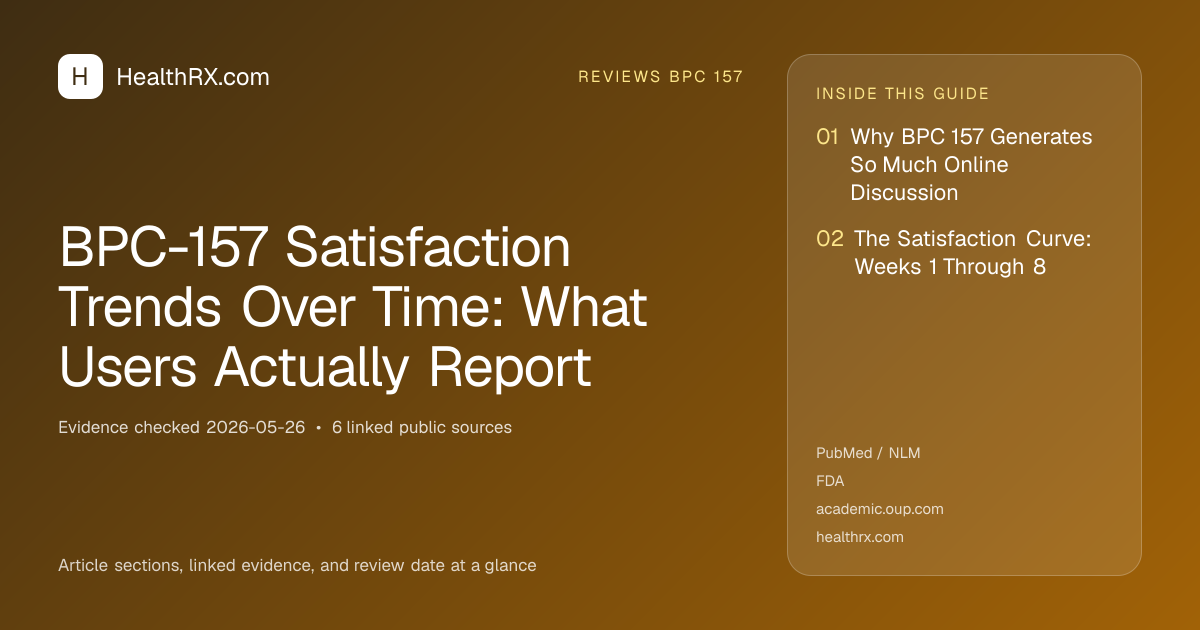 H HealthRX.com

REVIEWS BPC 157

BPC-157 Satisfaction Trends Over Time: What Users Actually Report

Evidence checked 2026-05-26 • 6 linked public sources

Article sections, linked evidence, and review date at a glance

INSIDE THIS GUIDE

01 Why BPC 157 Generates So Much Online Discussion

02 The Satisfaction Curve: Weeks 1 Through 8

PubMed / NLM
FDA
academic.oup.com
healthrx.com